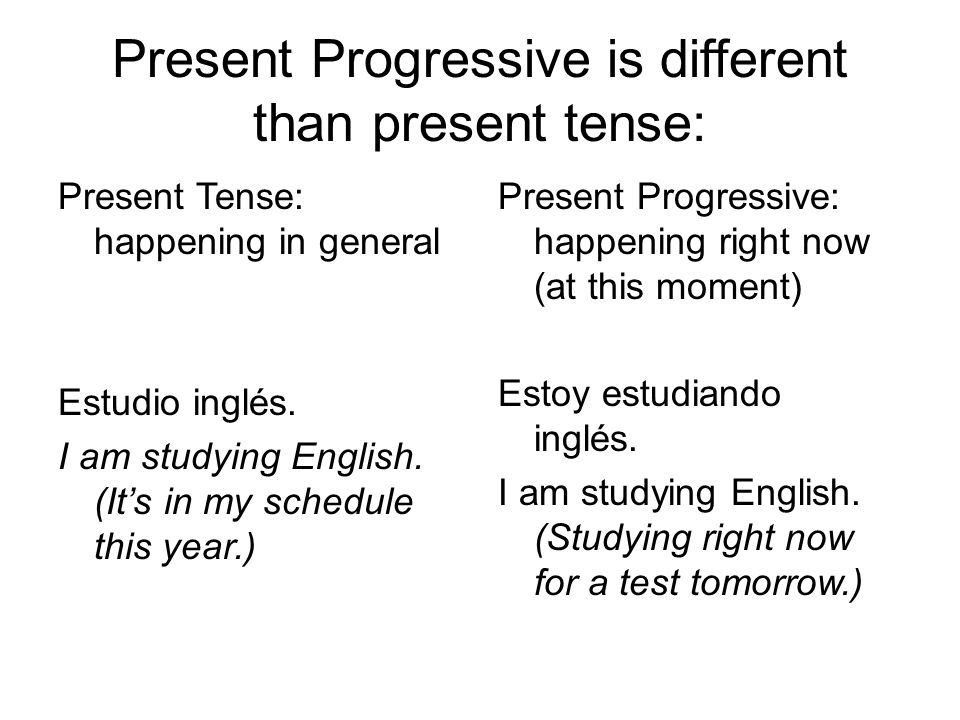 Present Progressive is different than present tense:

Present Tense: happening in general

Estudio inglés.

I am studying English. (It’s in my schedule this year.)

Present Progressive: happening right now (at this moment)

Estoy estudiando inglés.

I am studying English. (Studying right now for a test tomorrow.)